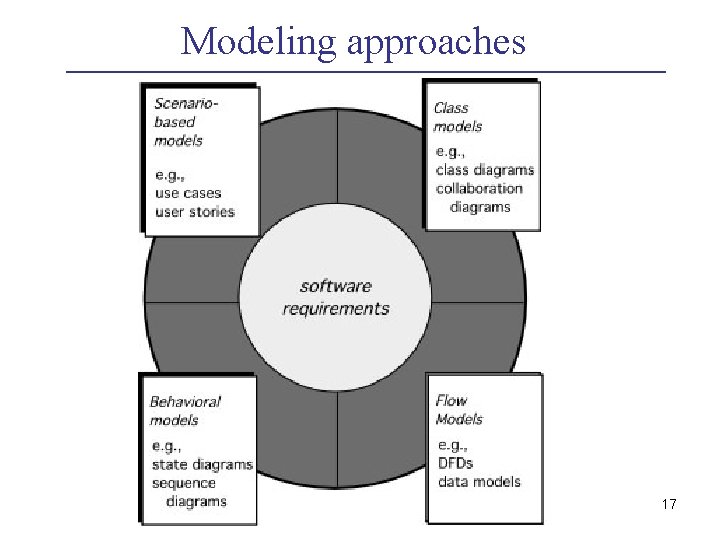 Modeling approaches

Scenario-based models

e.g., use cases user stories

Class models

e.g., class diagrams collaboration diagrams

software requirements

Behavioral models

e.g., state diagrams sequence diagrams

Flow Models

e.g., DFDs data models

17